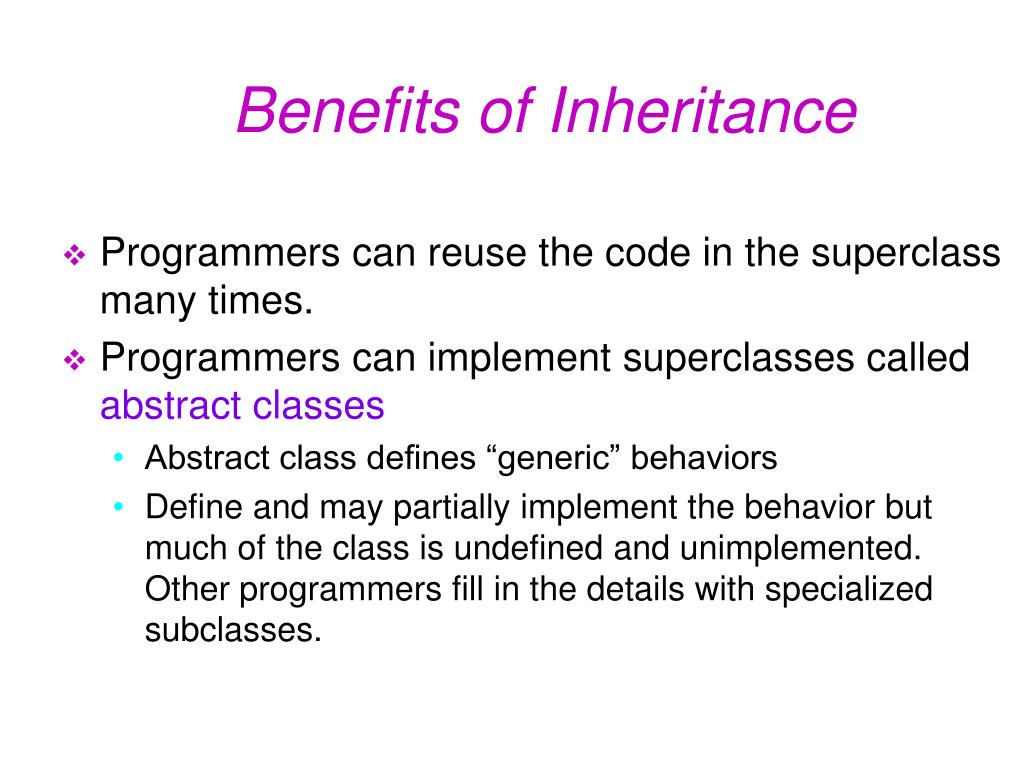 Benefits of Inheritance

❖ Programmers can reuse the code in the superclass many times.

❖ Programmers can implement superclasses called abstract classes

• Abstract class defines “generic” behaviors

• Define and may partially implement the behavior but much of the class is undefined and unimplemented. Other programmers fill in the details with specialized subclasses.